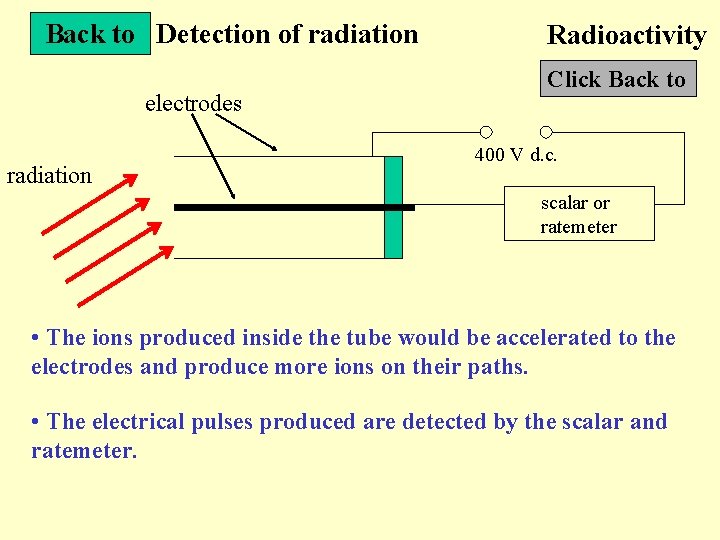 Back to Detection of radiation

Radioactivity

Click Back to

electrodes

radiation

400 V d.c.

scalar or ratemeter

• The ions produced inside the tube would be accelerated to the electrodes and produce more ions on their paths.

• The electrical pulses produced are detected by the scalar and ratemeter.